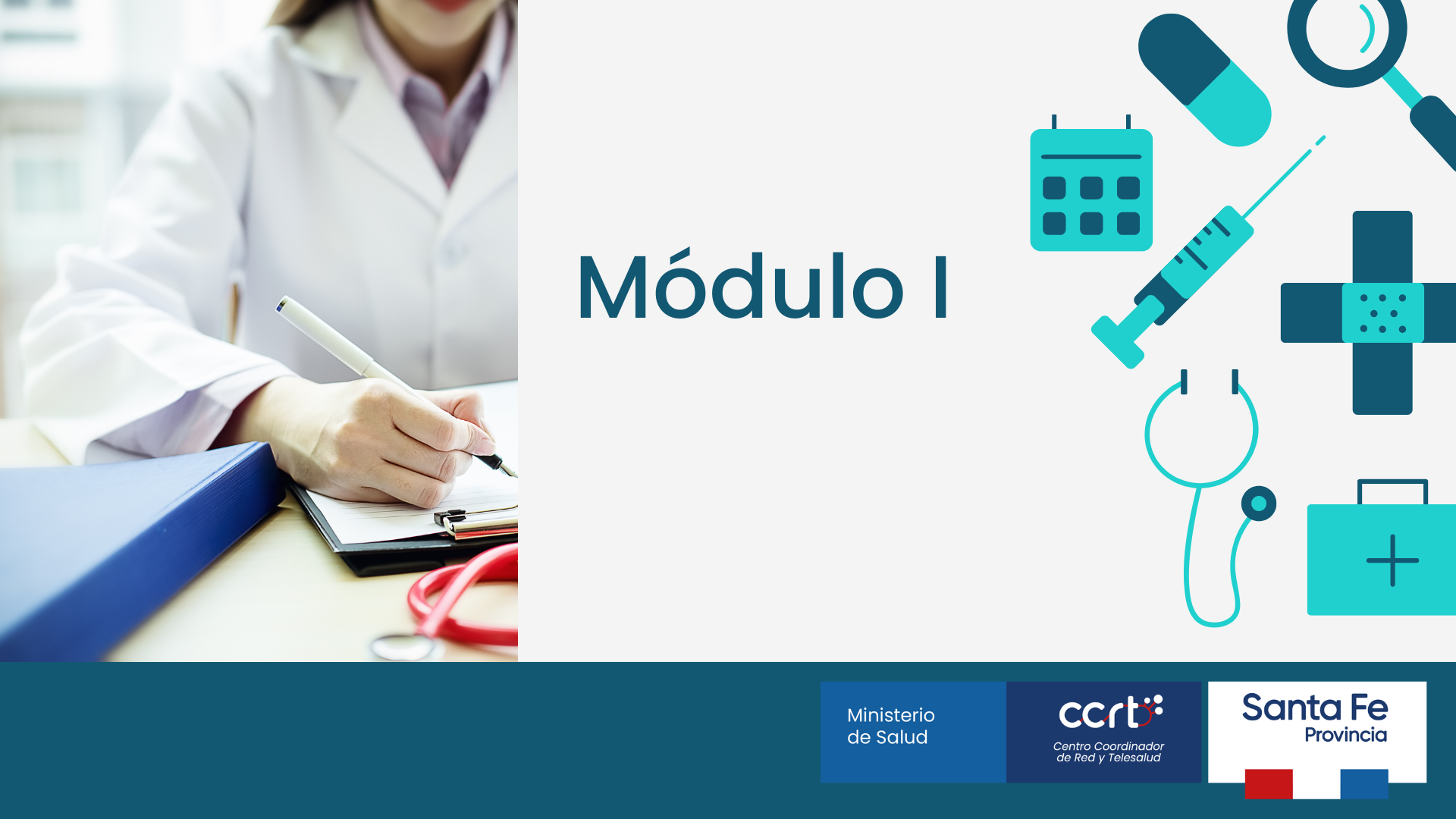 Módulo I

Ministerio de Salud

ccrt

Centro Coordinador de Red y Telesalud

Santa Fe
Provincia